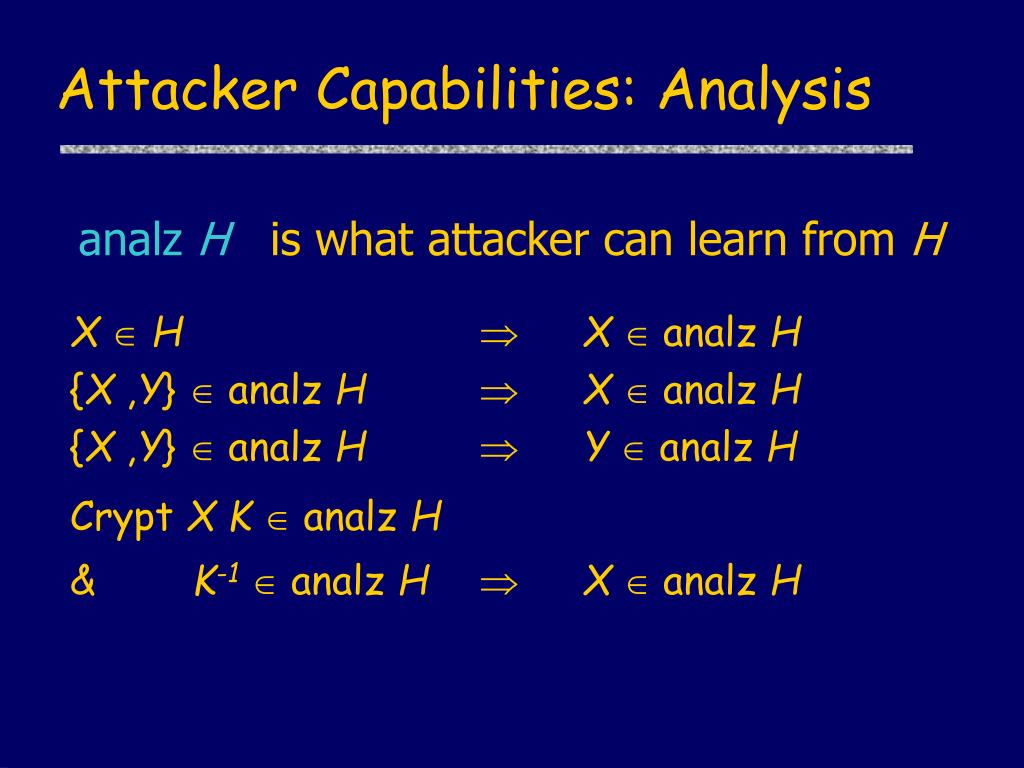 Attacker Capabilities: Analysis

analz $H$ is what attacker can learn from $H$

$X \in H \Rightarrow X \in$ analz $H$
$\{X, Y\} \in$ analz $H \Rightarrow X \in$ analz $H$
$\{X, Y\} \in$ analz $H \Rightarrow Y \in$ analz $H$

Crypt $X$ $K \in$ analz $H$
& $K^{-1} \in$ analz $H \Rightarrow X \in$ analz $H$